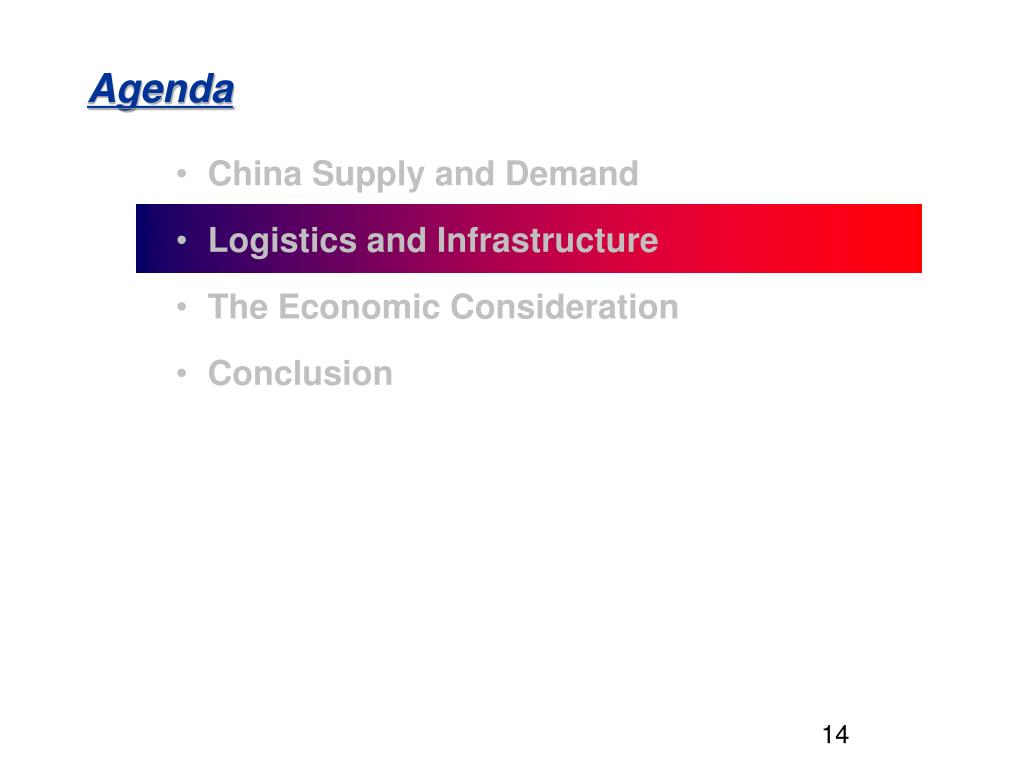 Agenda

• China Supply and Demand
• Logistics and Infrastructure
• The Economic Consideration
• Conclusion

14